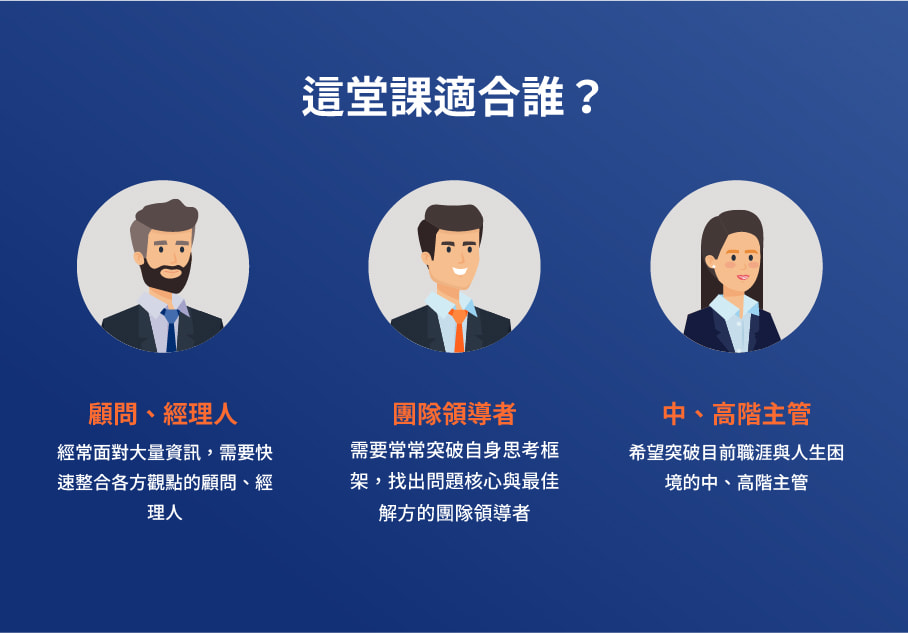 這堂課適合誰？

顧問、經理人

經常面對大量資訊，需要快速整合各方觀點的顧問、經理人

團隊領導者

需要常常突破自身思考框架，找出問題核心與最佳解方的團隊領導者

中、高階主管

希望突破目前職涯與人生困境的中、高階主管